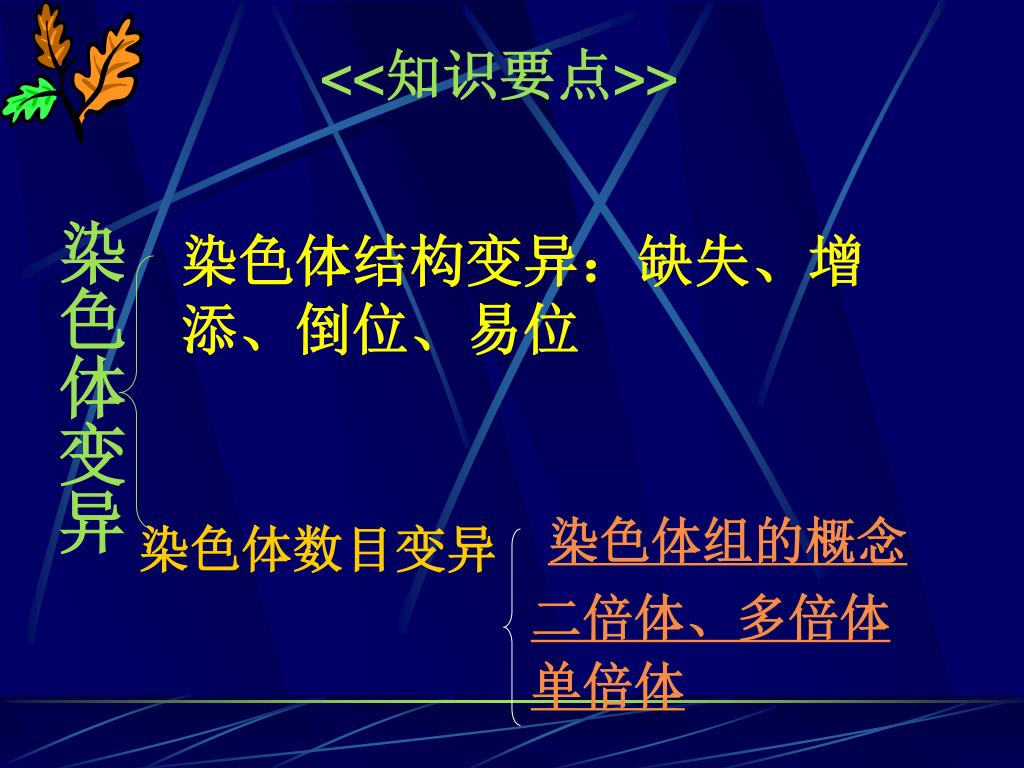 <<知识要点>>

染色体变异

染色体结构变异：缺失、增添、倒位、易位

染色体数目变异

染色体组的概念

二倍体、多倍体

单倍体